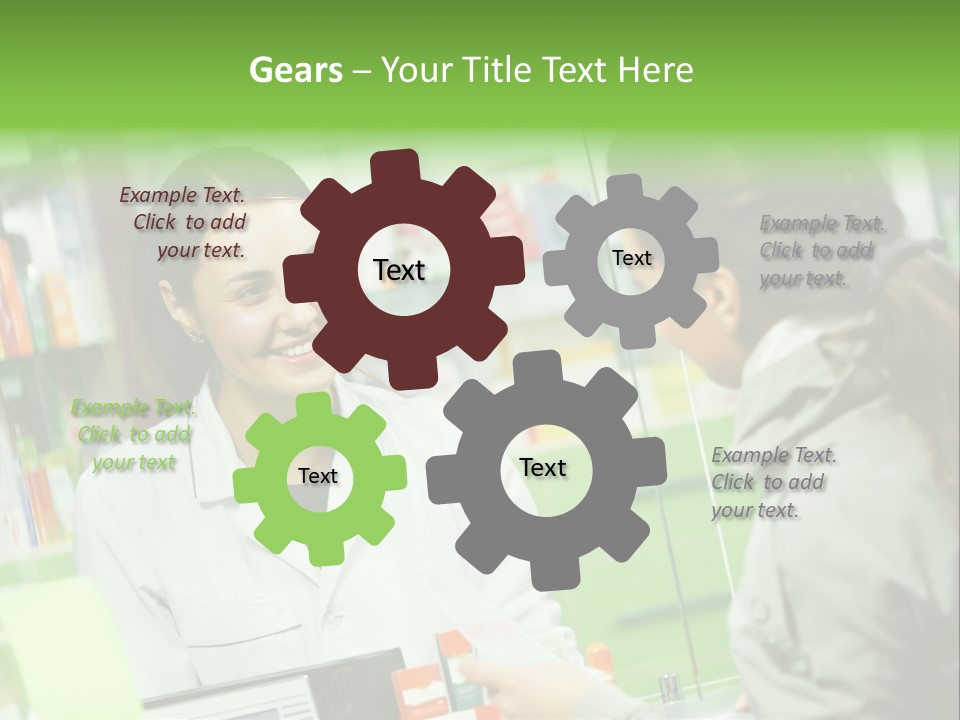 Gears – Your Title Text Here

Example Text. Click to add your text.

Text

Text

Example Text. Click to add your text.

Example Text. Click to add your text

Text

Text

Example Text. Click to add your text.